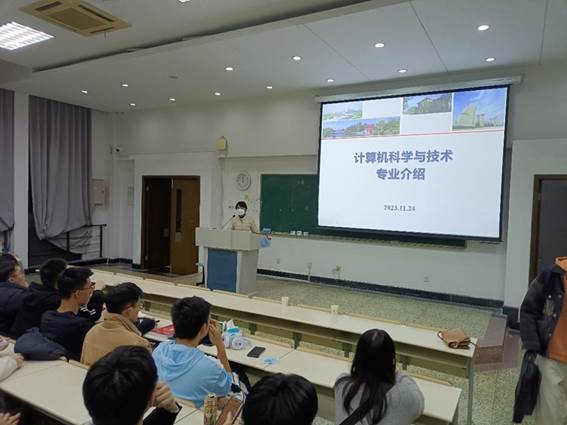 计算机科学与技术
专业介绍

2023.11.24